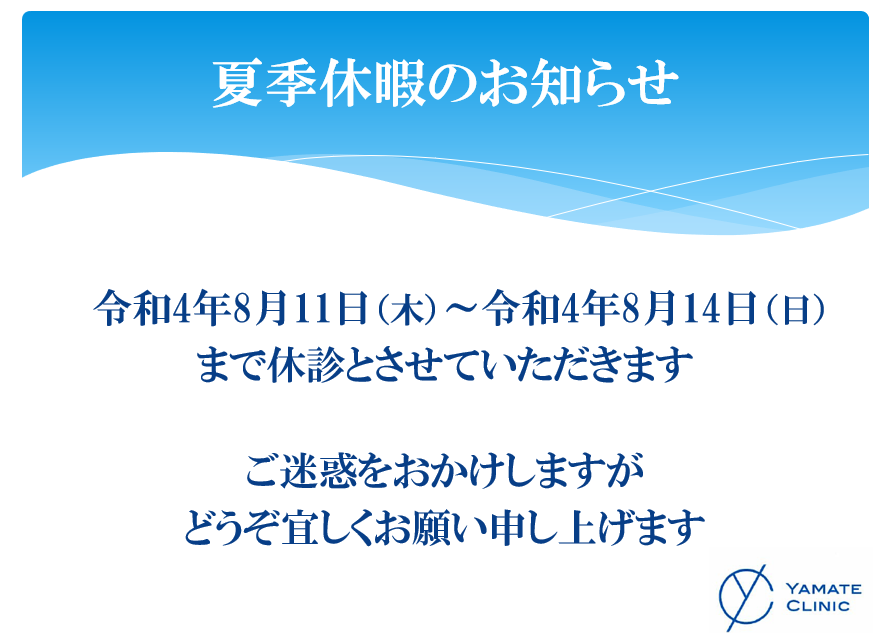 夏季休暇のお知らせ

令和4年8月11日（木）～令和4年8月14日（日）
まで休診とさせていただきます

ご迷惑をおかけしますが
どうぞ宜しくお願い申し上げます

YAMATE CLINIC